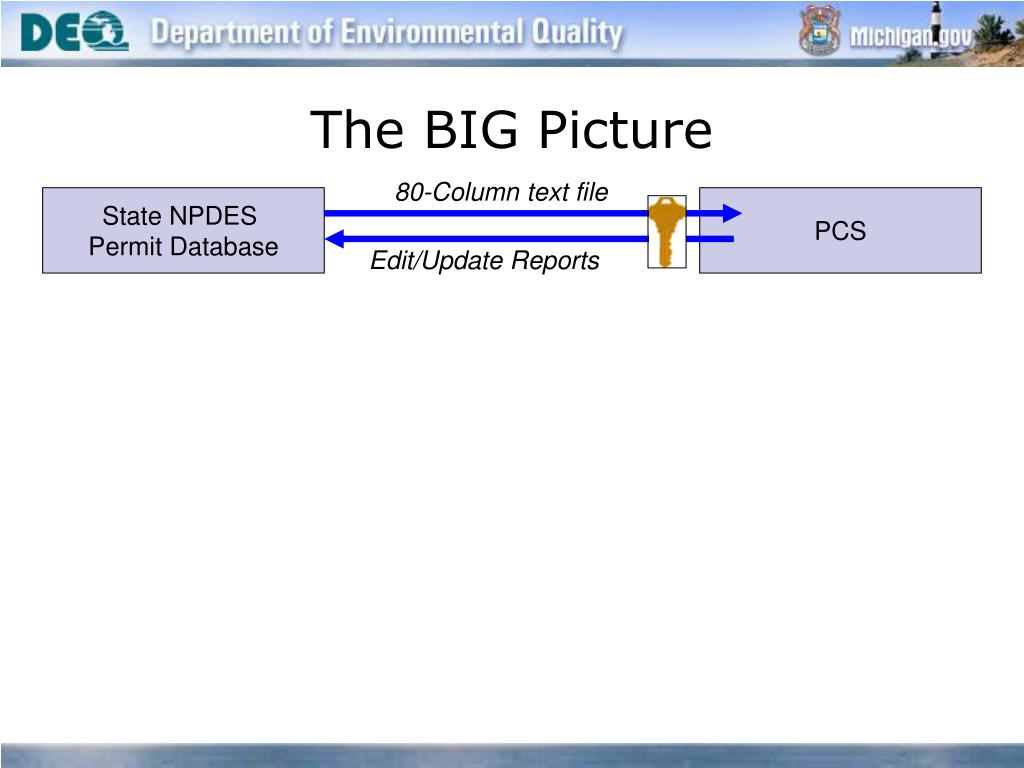 DEQ Department of Environmental Quality Michigan.gov

The BIG Picture

State NPDES Permit Database

80-Column text file

Edit/Update Reports

PCS